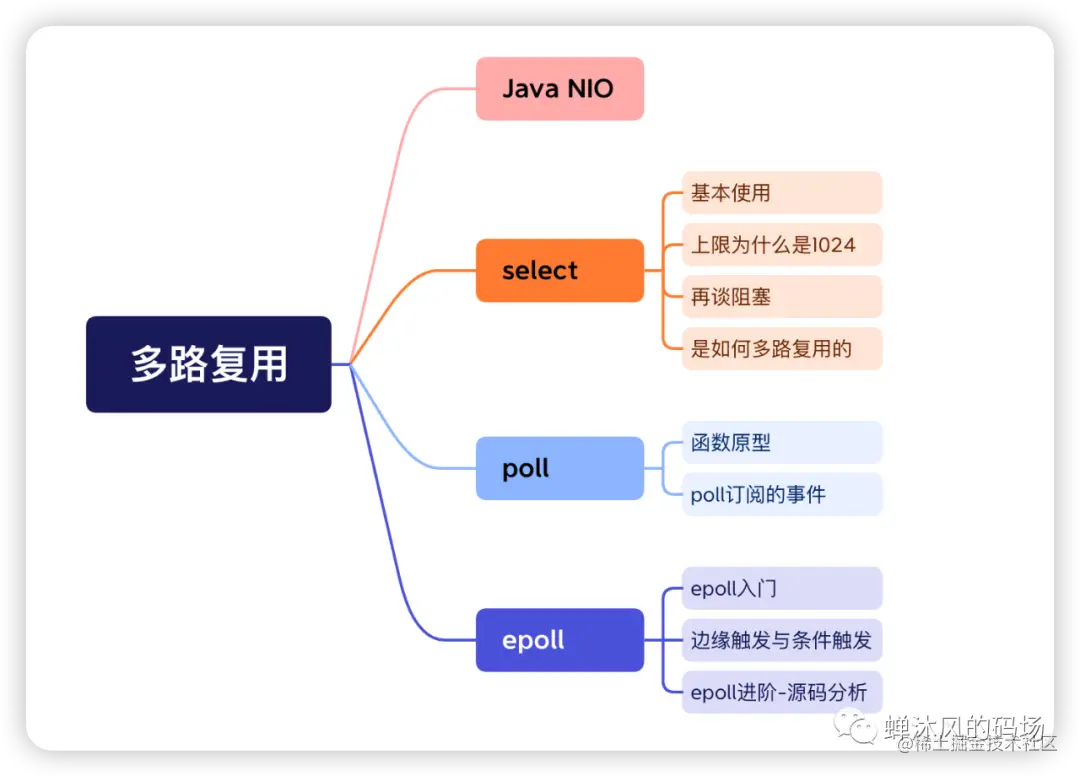 多路复用

Java NIO

select
基本使用
上限为什么是1024
再谈阻塞
是如何多路复用的

poll
函数原型
poll订阅的事件

epoll
epoll入门
边缘触发与条件触发
epoll进阶-源码分析

蝉沐风的码场
@稀土掘金技术社区